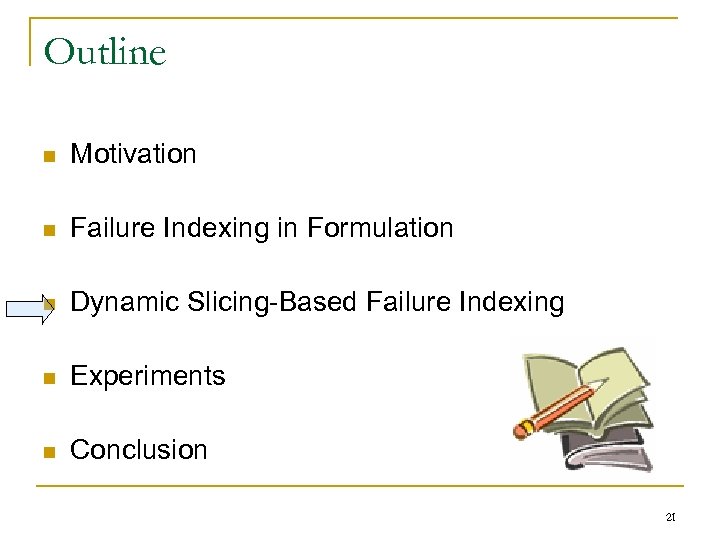 Outline

Motivation

Failure Indexing in Formulation

Dynamic Slicing-Based Failure Indexing

Experiments

Conclusion

21